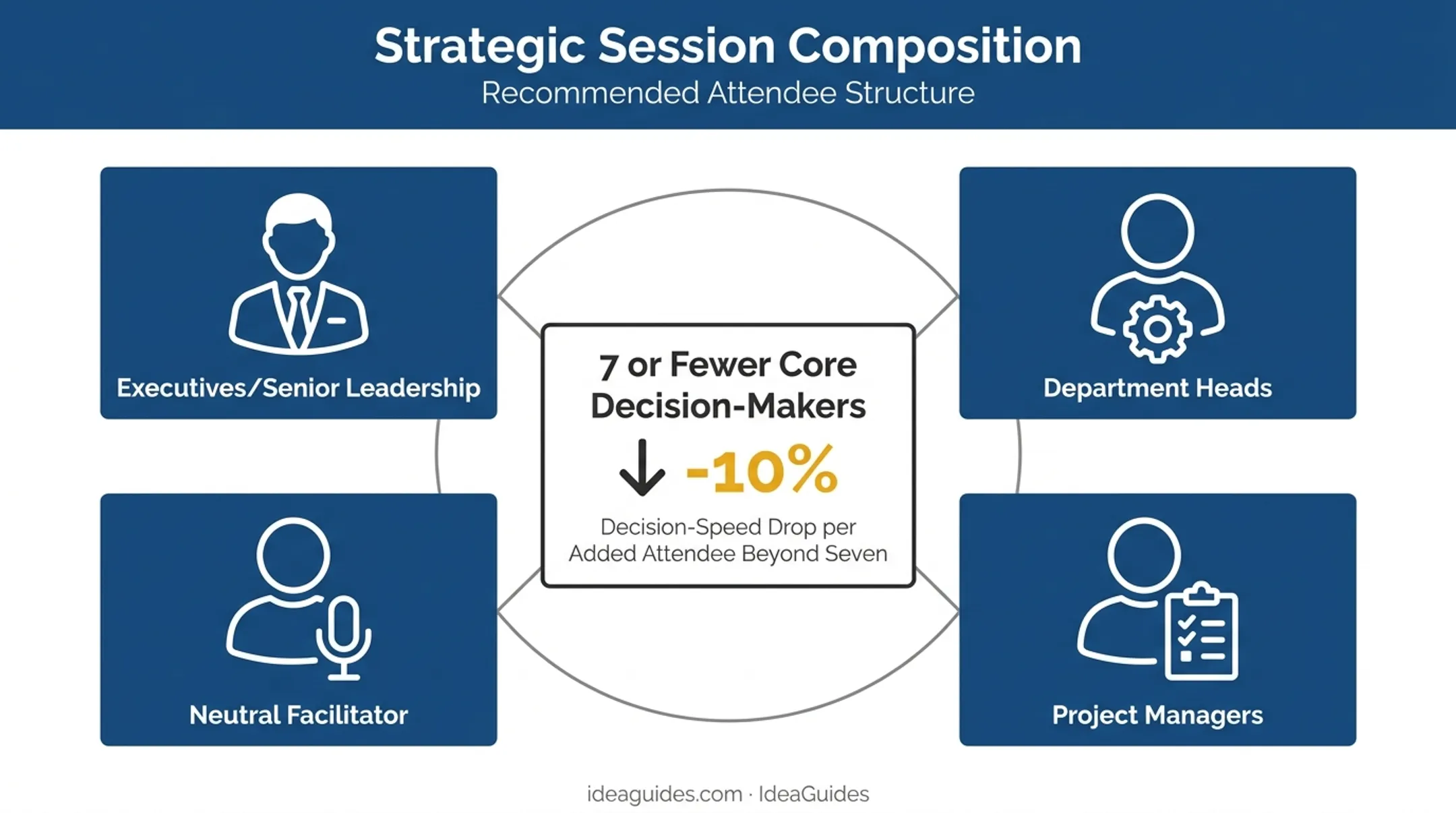 Strategic Session Composition
Recommended Attendee Structure

Executives/Senior Leadership

Department Heads

7 or Fewer Core Decision-Makers

-10%

Decision-Speed Drop per Added Attendee Beyond Seven

Neutral Facilitator

Project Managers

ideaguides.com · IdeaGuides